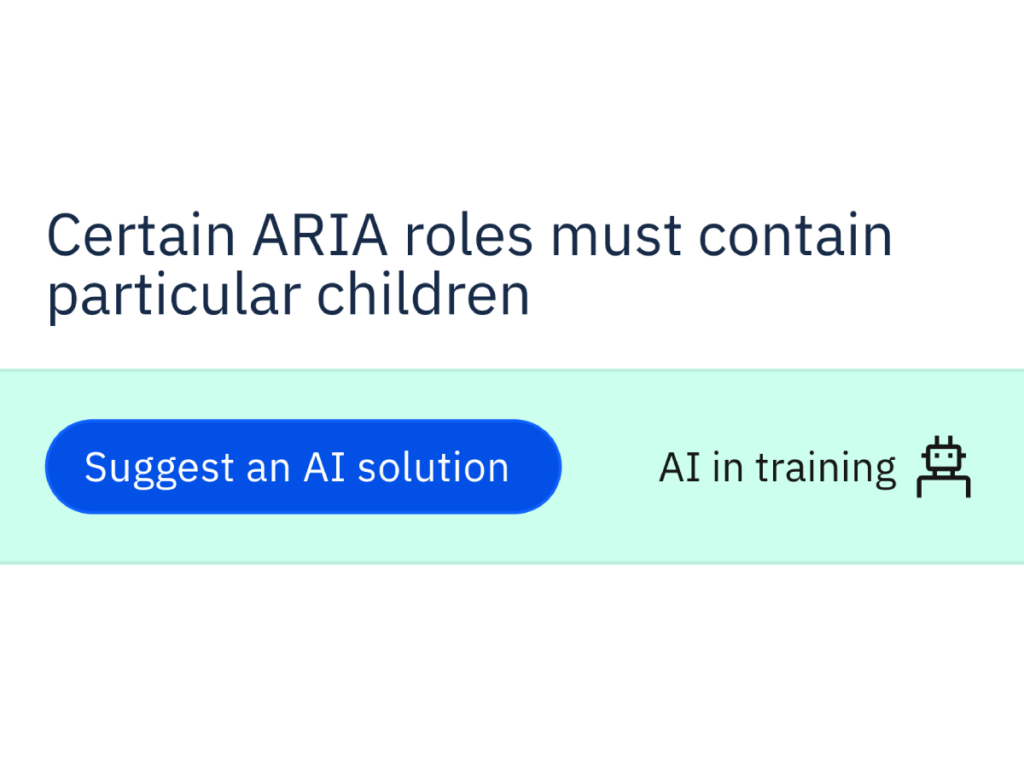 Certain ARIA roles must contain particular children

Suggest an AI solution

AI in training